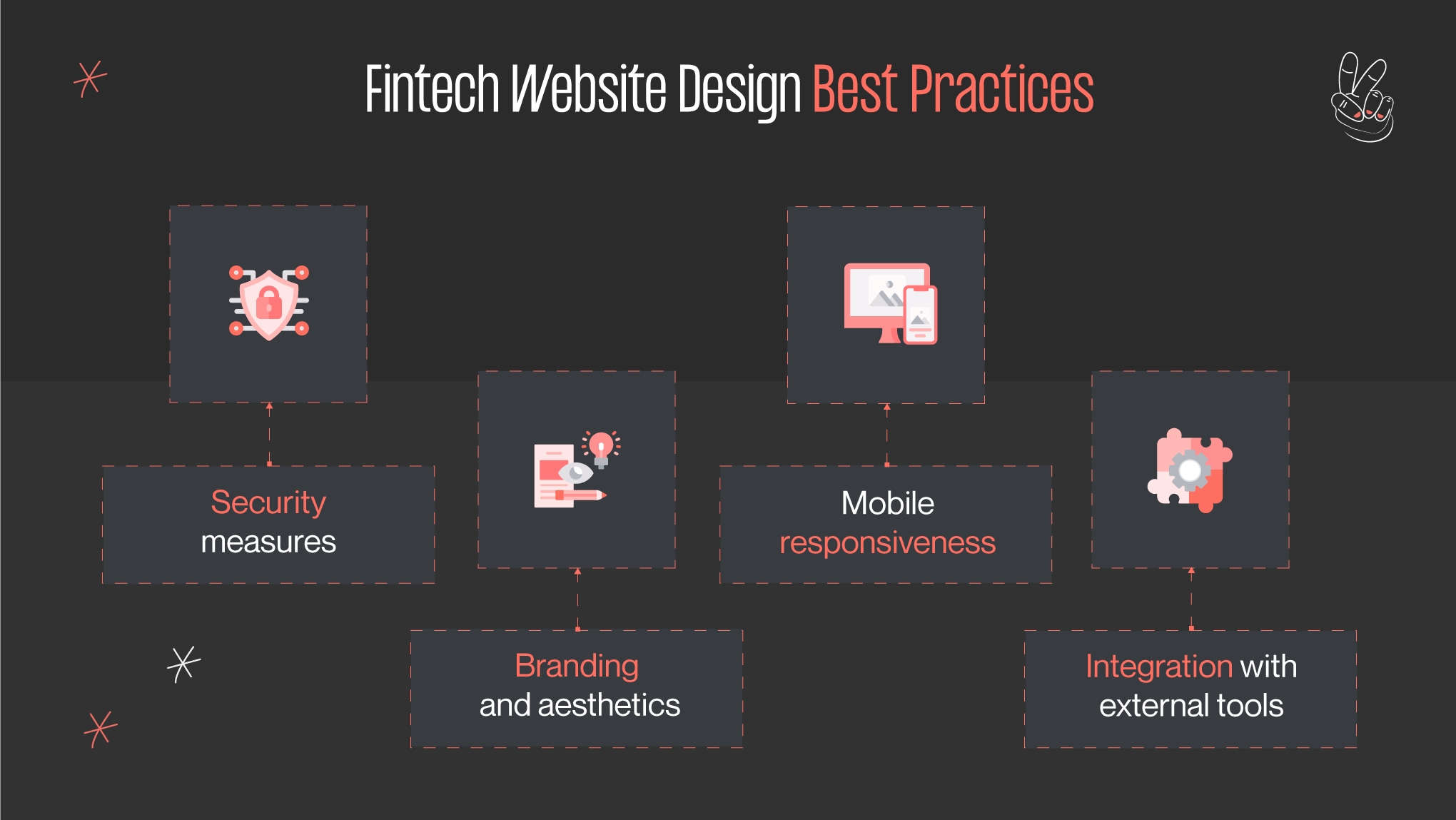 Fintech Website Design Best Practices

Security measures

Branding and aesthetics

Mobile responsiveness

Integration with external tools